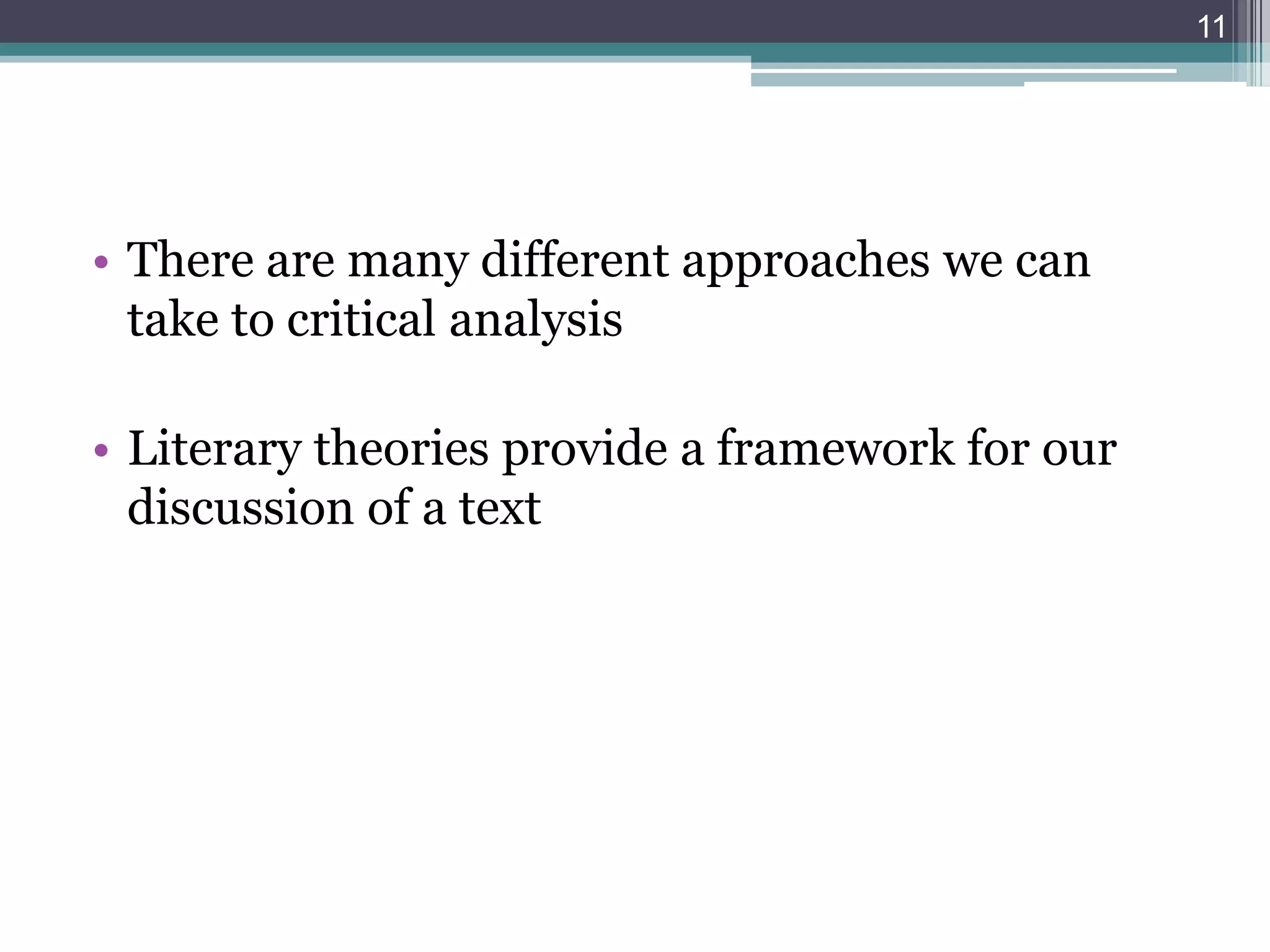 11

• There are many different approaches we can take to critical analysis

• Literary theories provide a framework for our discussion of a text